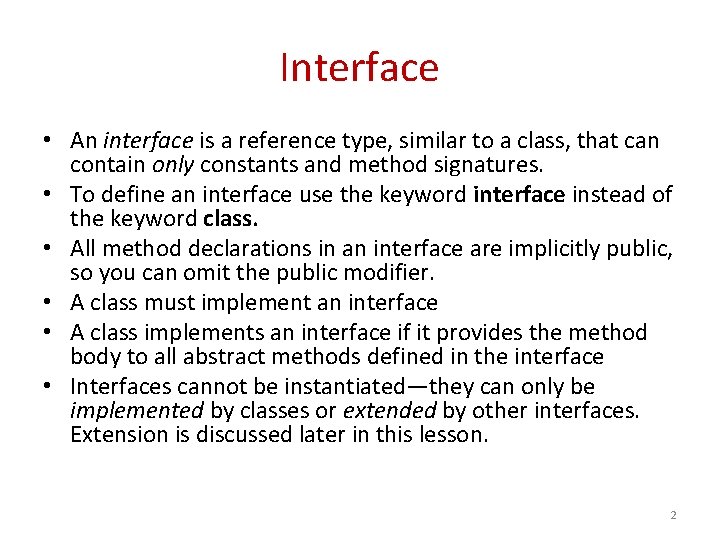 Interface

• An interface is a reference type, similar to a class, that can contain only constants and method signatures.
• To define an interface use the keyword interface instead of the keyword class.
• All method declarations in an interface are implicitly public, so you can omit the public modifier.
• A class must implement an interface
• A class implements an interface if it provides the method body to all abstract methods defined in the interface
• Interfaces cannot be instantiated—they can only be implemented by classes or extended by other interfaces. Extension is discussed later in this lesson.

2